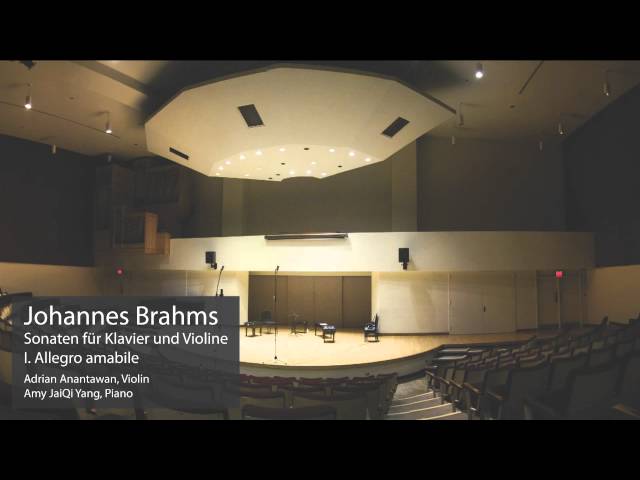 Johannes Brahms
Sonaten für Klavier und Violine
I. Allegro amabile

Adrian Anantawan, Violin
Amy JaiQi Yang, Piano